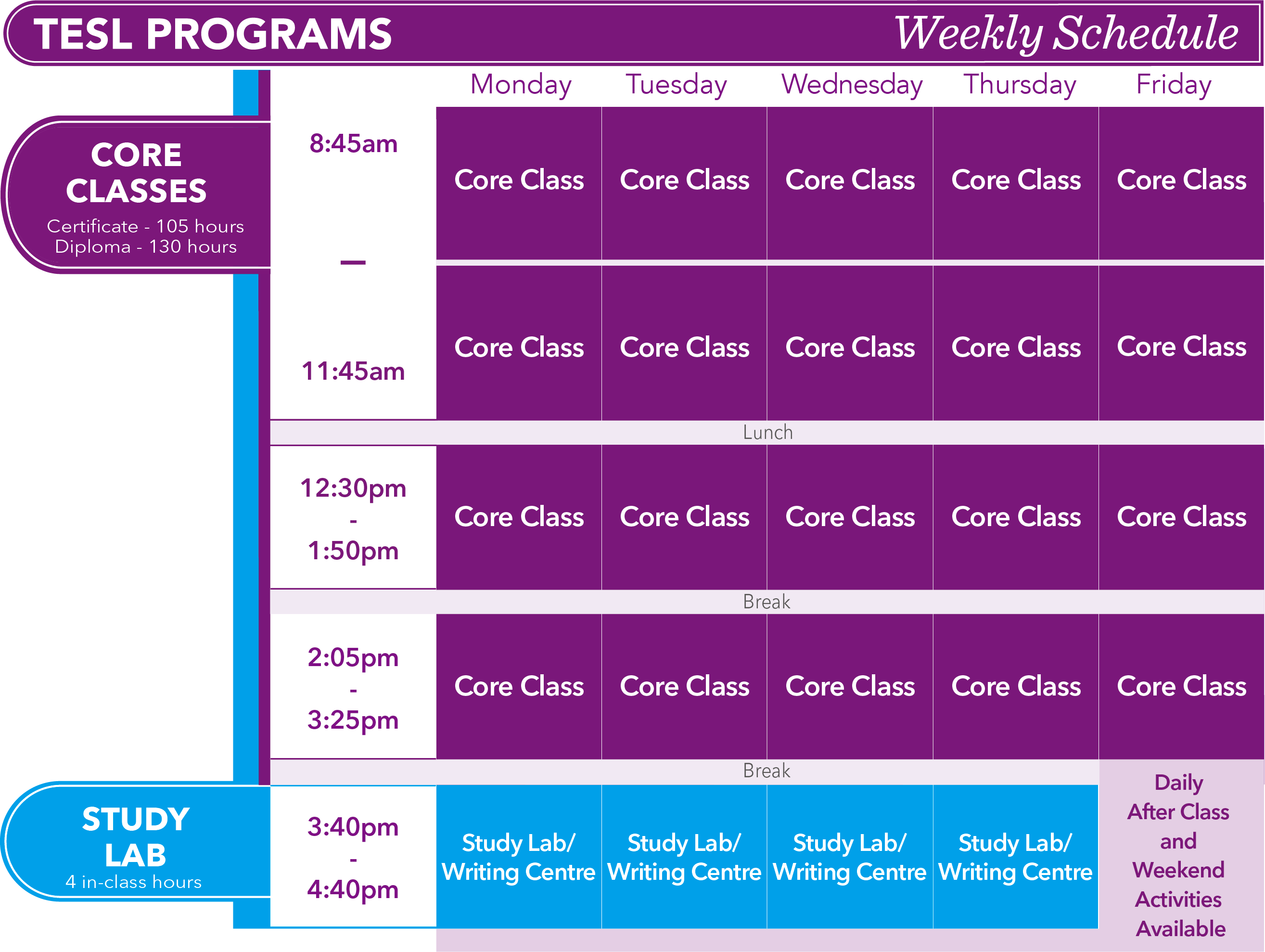 TESL PROGRAMS Weekly Schedule

CORE CLASSES
Certificate - 105 hours
Diploma - 130 hours

STUDY LAB
4 in-class hours

| | Monday | Tuesday | Wednesday | Thursday | Friday |
|---|---|---|---|---|---|
| 8:45am – 11:45am | Core Class | Core Class | Core Class | Core Class | Core Class |
| | Core Class | Core Class | Core Class | Core Class | Core Class |
| Lunch | | | | | |
| 12:30pm - 1:50pm | Core Class | Core Class | Core Class | Core Class | Core Class |
| Break | | | | | |
| 2:05pm - 3:25pm | Core Class | Core Class | Core Class | Core Class | Core Class |
| Break | | | | | |
| 3:40pm - 4:40pm | Study Lab/ Writing Centre | Study Lab/ Writing Centre | Study Lab/ Writing Centre | Study Lab/ Writing Centre | Daily After Class and Weekend Activities Available |